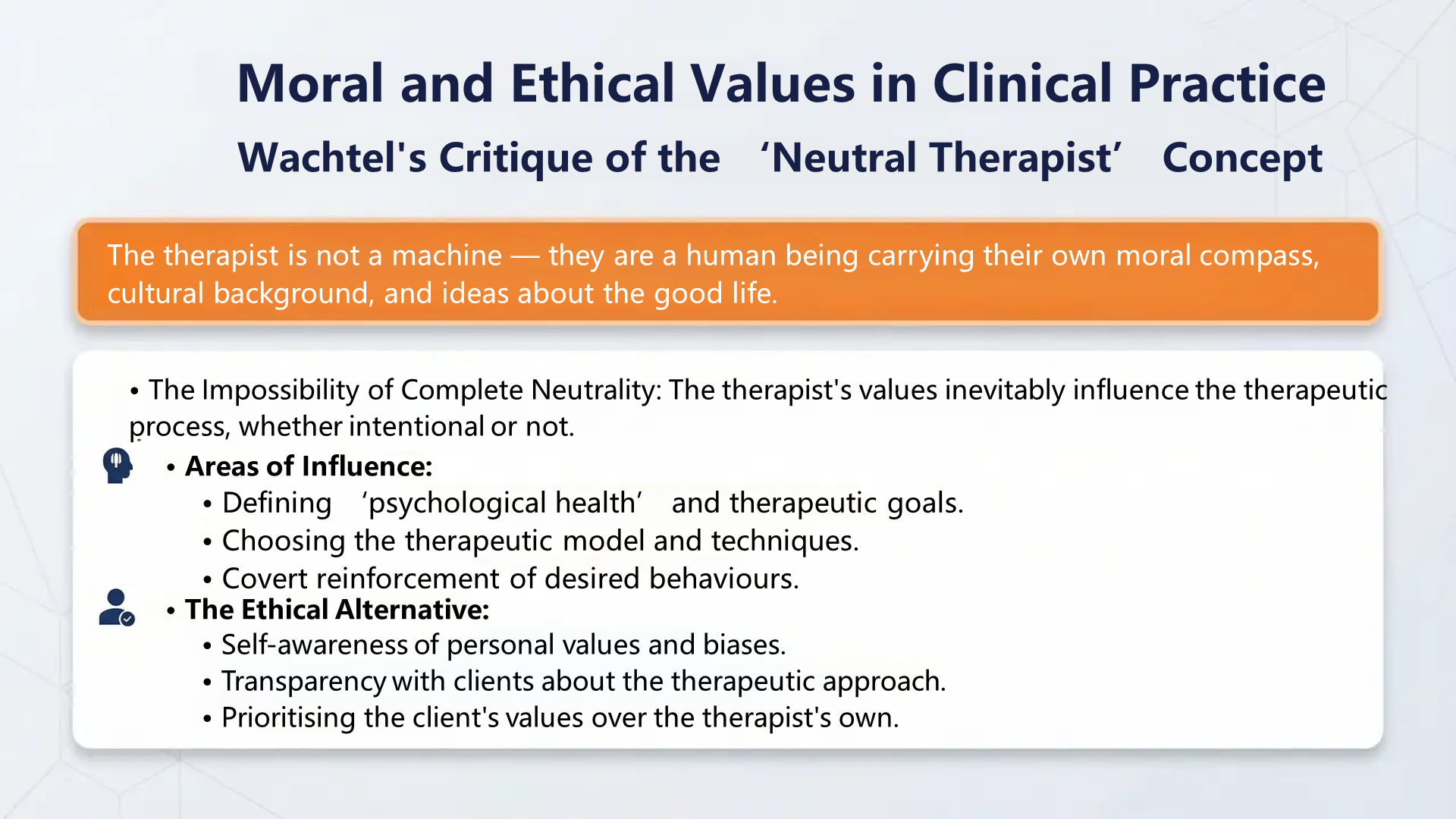 Moral and Ethical Values in Clinical Practice

Wachtel's Critique of the ‘Neutral Therapist’ Concept

The therapist is not a machine — they are a human being carrying their own moral compass, cultural background, and ideas about the good life.

• The Impossibility of Complete Neutrality: The therapist's values inevitably influence the therapeutic process, whether intentional or not.

• Areas of Influence:
• Defining ‘psychological health’ and therapeutic goals.
• Choosing the therapeutic model and techniques.
• Covert reinforcement of desired behaviours.

• The Ethical Alternative:
• Self-awareness of personal values and biases.
• Transparency with clients about the therapeutic approach.
• Prioritising the client's values over the therapist's own.